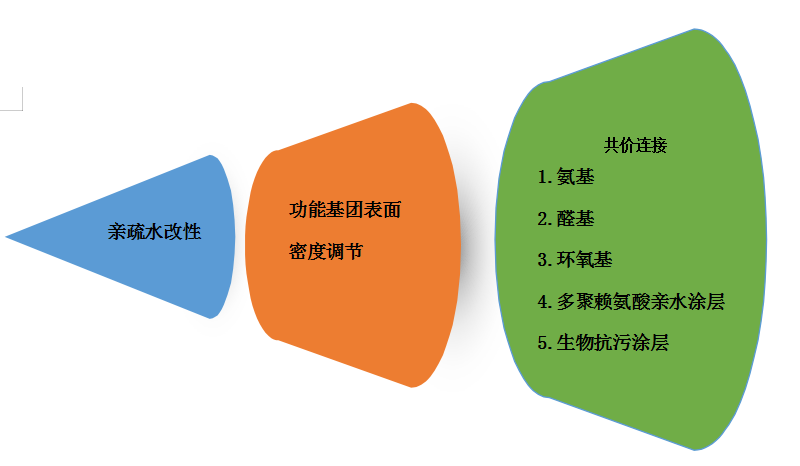 亲疏水改性

功能基团表面

密度调节

共价连接

1. 氨基

2. 醛基

3. 环氧基

4. 多聚赖氨酸亲水涂层

5. 生物抗污涂层